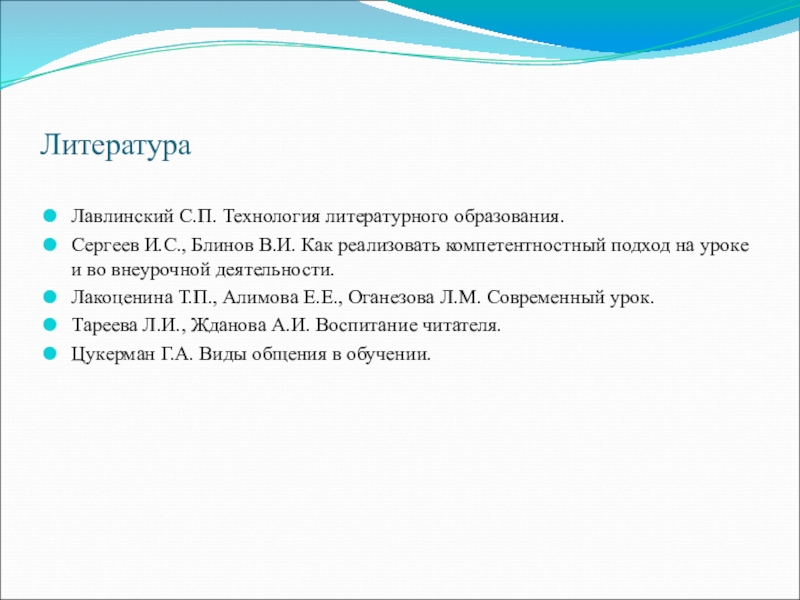 Литература

Лавлинский С.П. Технология литературного образования.

Сергеев И.С., Блинов В.И. Как реализовать компетентностный подход на уроке и во внеурочной деятельности.

Лакоценина Т.П., Алимова Е.Е., Оганезова Л.М. Современный урок.

Тареева Л.И., Жданова А.И. Воспитание читателя.

Цукерман Г.А. Виды общения в обучении.